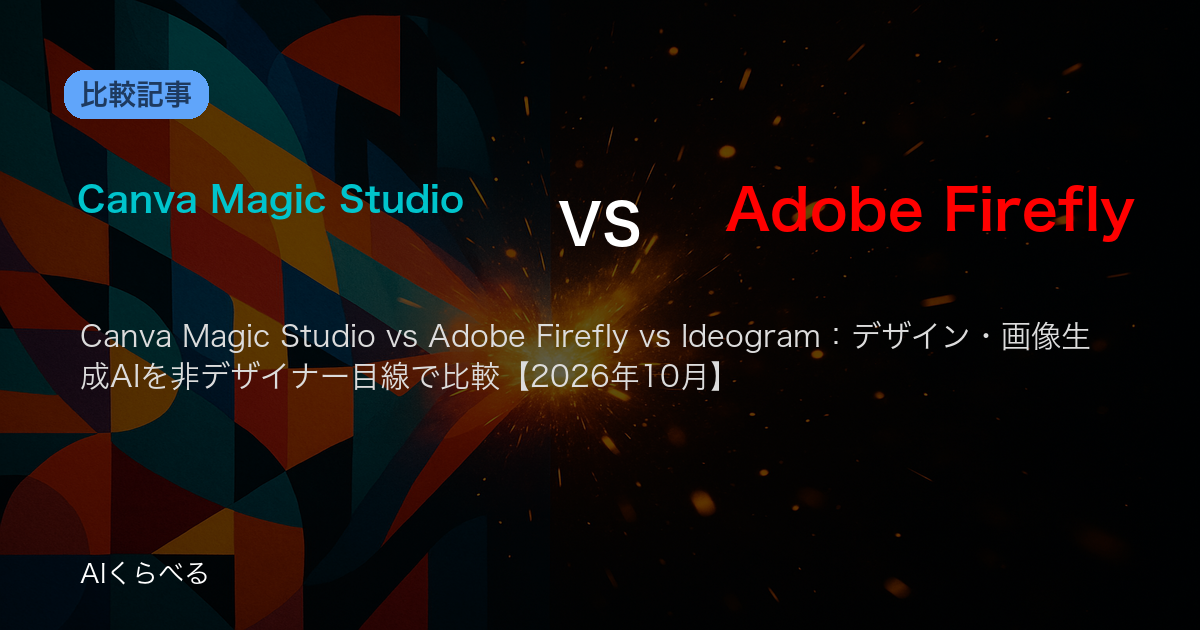 比較記事

Canva Magic Studio

VS

Adobe Firefly

Canva Magic Studio vs Adobe Firefly vs Ideogram：デザイン・画像生成AIを非デザイナー目線で比較【2026年10月】

AIくらべる